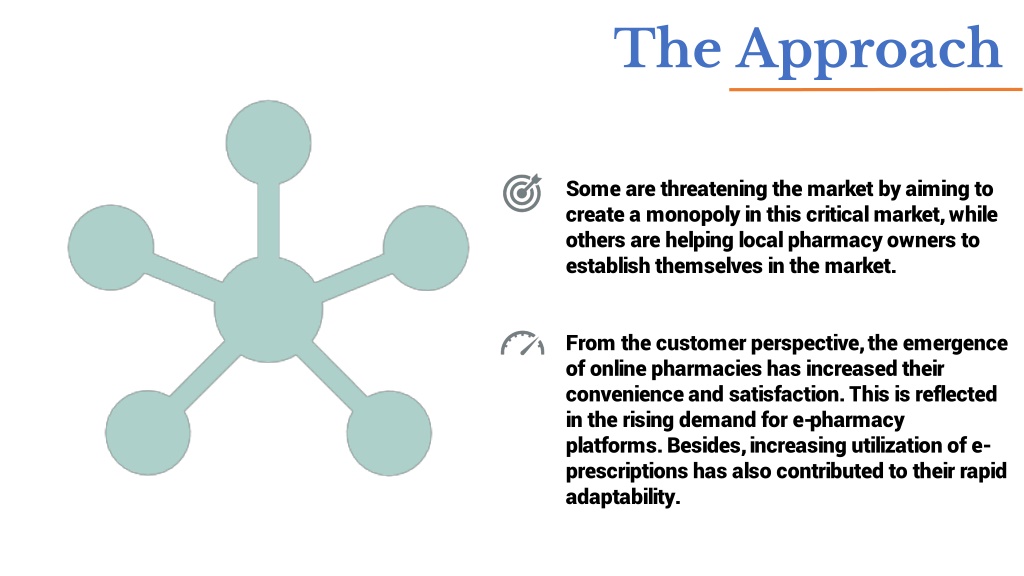 The Approach

Some are threatening the market by aiming to create a monopoly in this critical market, while others are helping local pharmacy owners to establish themselves in the market.

From the customer perspective, the emergence of online pharmacies has increased their convenience and satisfaction. This is reflected in the rising demand for e-pharmacy platforms. Besides, increasing utilization of e-prescriptions has also contributed to their rapid adaptability.